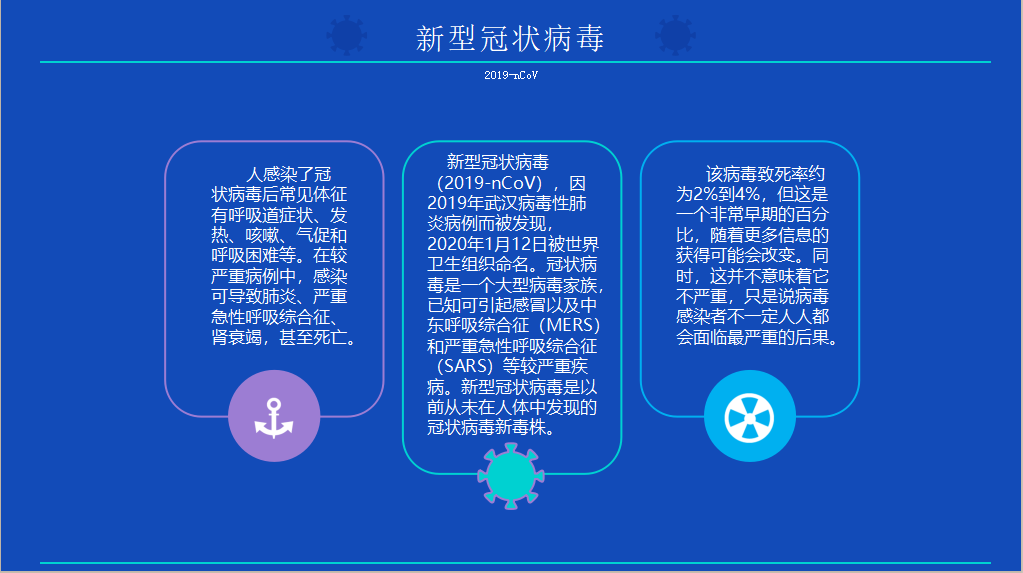 新型冠状病毒

2019-nCoV

人感染了冠状病毒后常见体征有呼吸道症状、发热、咳嗽、气促和呼吸困难等。在较严重病例中，感染可导致肺炎、严重急性呼吸综合征、肾衰竭，甚至死亡。

新型冠状病毒（2019-nCoV），因2019年武汉病毒性肺炎病例而被发现，2020年1月12日被世界卫生组织命名。冠状病毒是一个大型病毒家族，已知可引起感冒以及中东呼吸综合征（MERS）和严重急性呼吸综合征（SARS）等较严重疾病。新型冠状病毒是以前从未在人体中发现的冠状病毒新毒株。

该病毒致死率约为2%到4%，但这是一个非常早期的百分比，随着更多信息的获得可能会改变。同时，这并不意味着它不严重，只是说病毒感染者不一定人人都会面临最严重的后果。